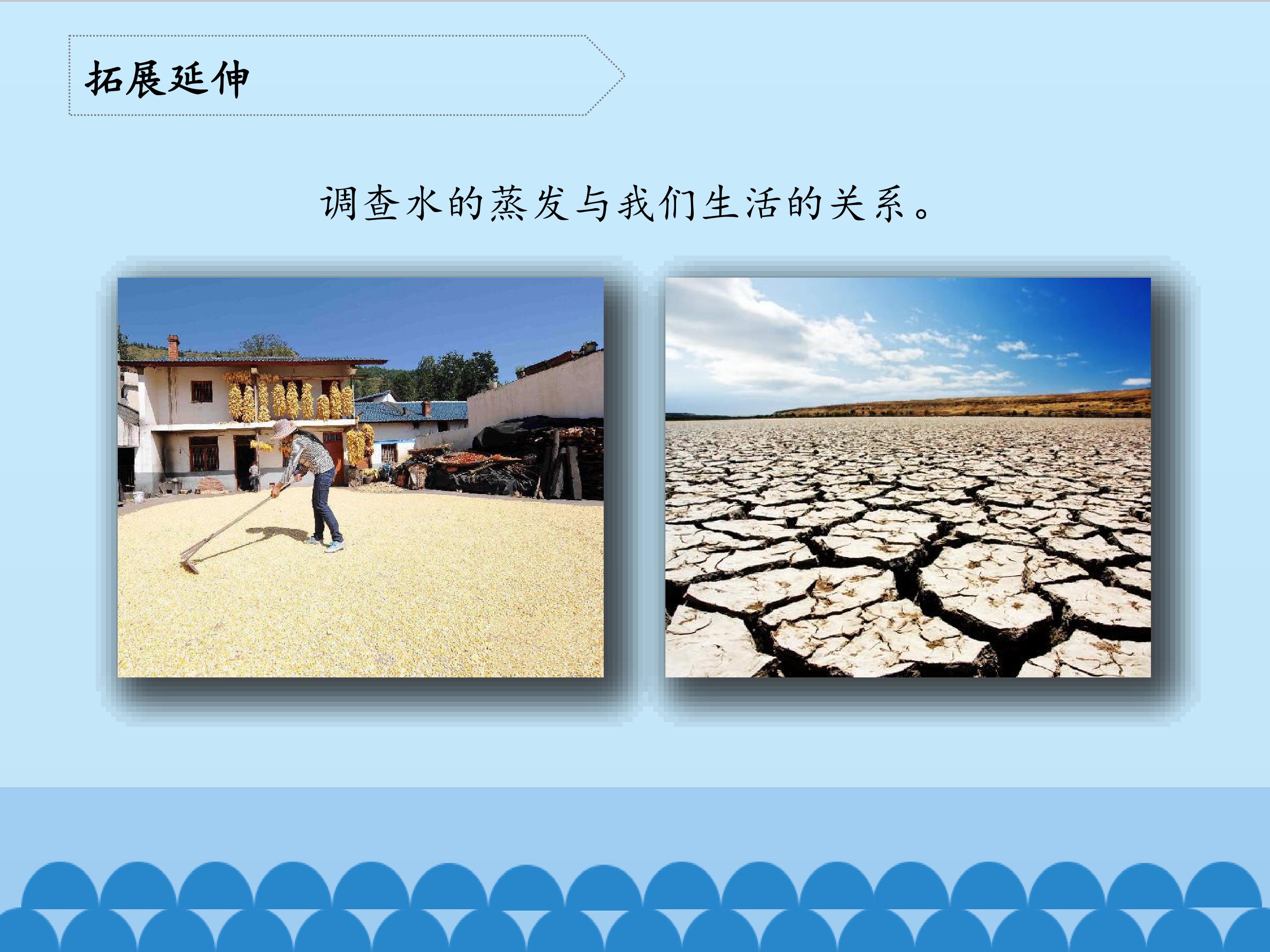 拓展延伸

调查水的蒸发与我们生活的关系。